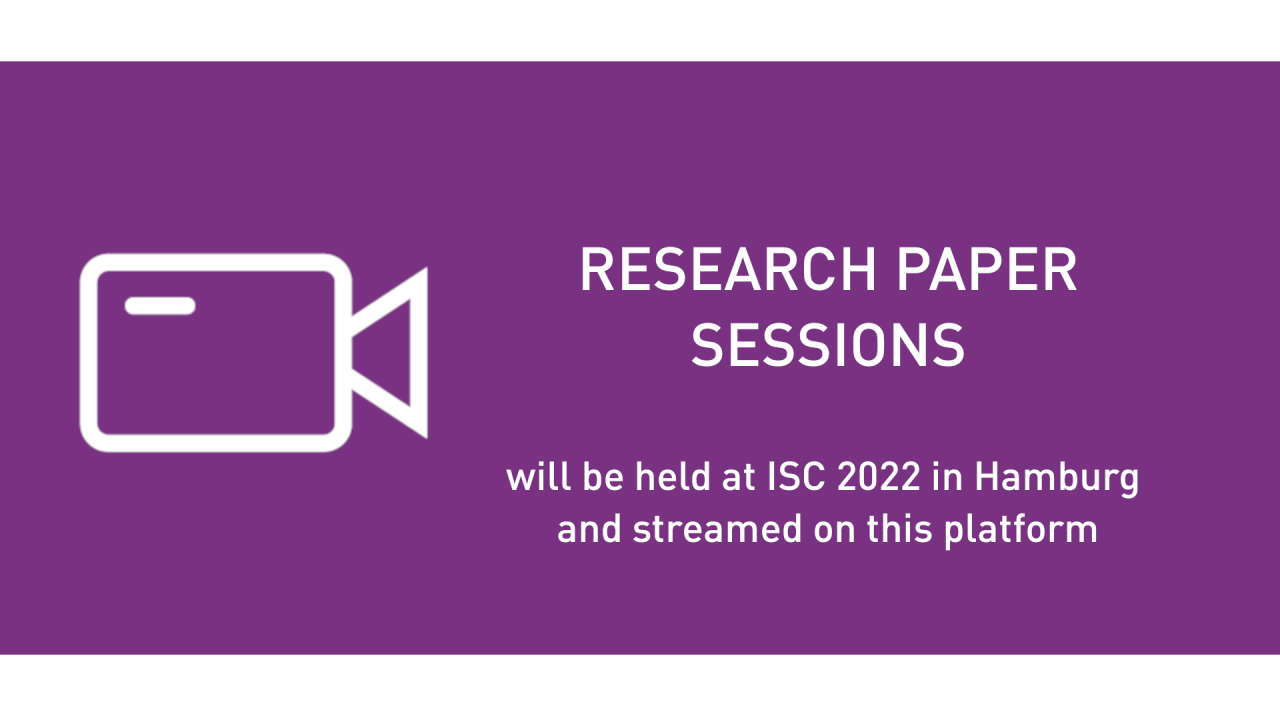 RESEARCH PAPER SESSIONS

will be held at ISC 2022 in Hamburg and streamed on this platform